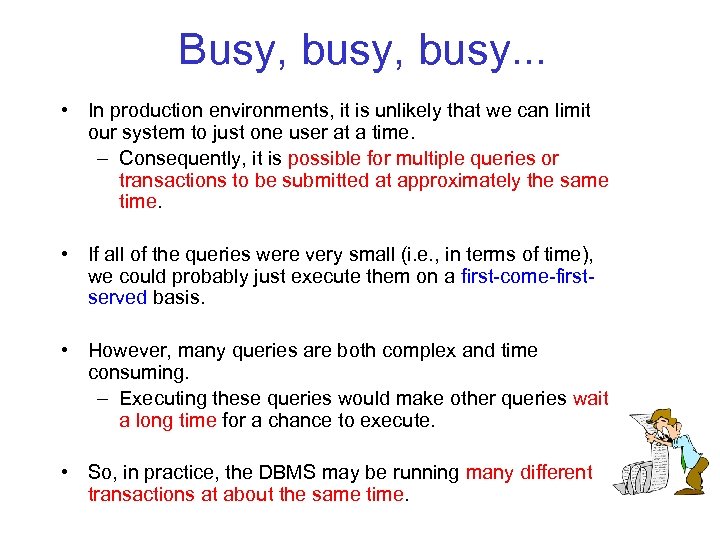 Busy, busy, busy...

• In production environments, it is unlikely that we can limit our system to just one user at a time.
– Consequently, it is possible for multiple queries or transactions to be submitted at approximately the same time.

• If all of the queries were very small (i.e., in terms of time), we could probably just execute them on a first-come-first-served basis.

• However, many queries are both complex and time consuming.
– Executing these queries would make other queries wait a long time for a chance to execute.

• So, in practice, the DBMS may be running many different transactions at about the same time.